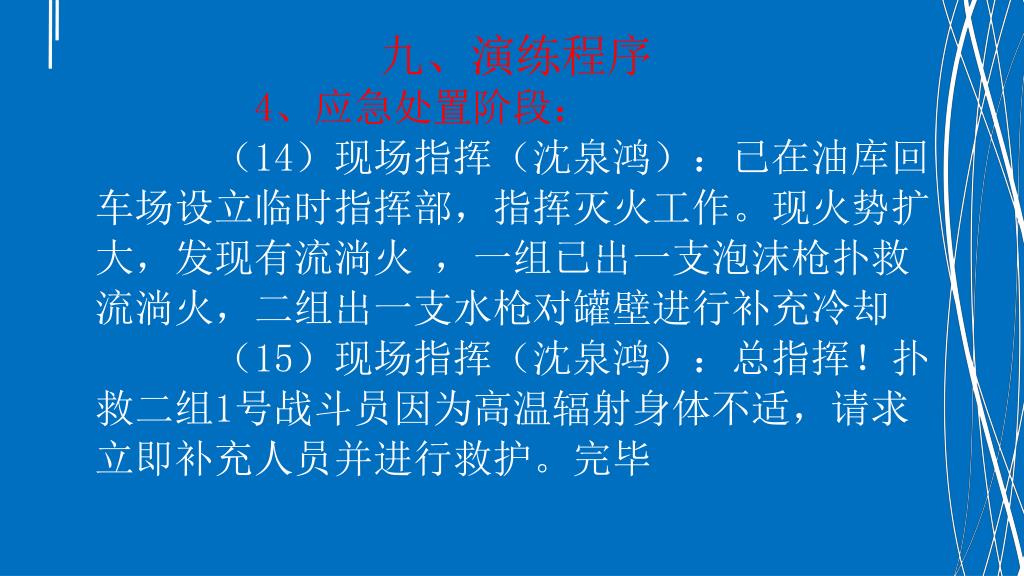 九、演练程序

4、应急处置阶段：

（14）现场指挥（沈泉鸿）：已在油库回车场设立临时指挥部，指挥灭火工作。现火势扩大，发现有流淌火 ，一组已出一支泡沫枪扑救流淌火，二组出一支水枪对罐壁进行补充冷却

（15）现场指挥（沈泉鸿）：总指挥！扑救二组1号战斗员因为高温辐射身体不适，请求立即补充人员并进行救护。完毕